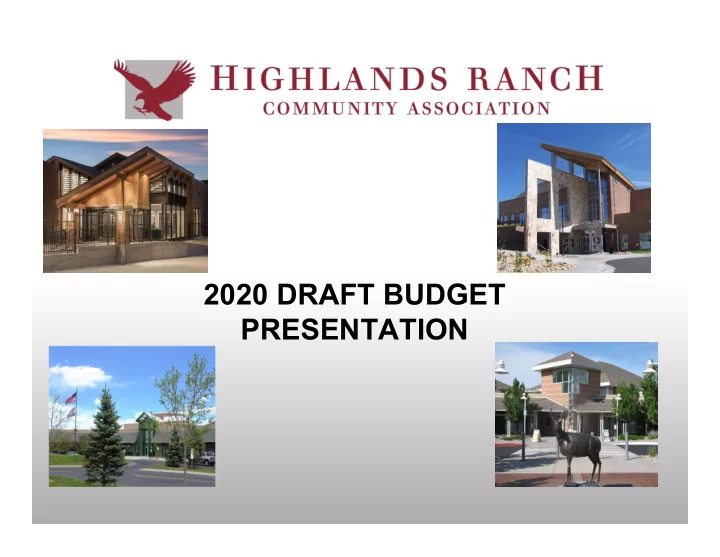 HIGHLANDS RANCH
COMMUNITY ASSOCIATION

2020 DRAFT BUDGET PRESENTATION